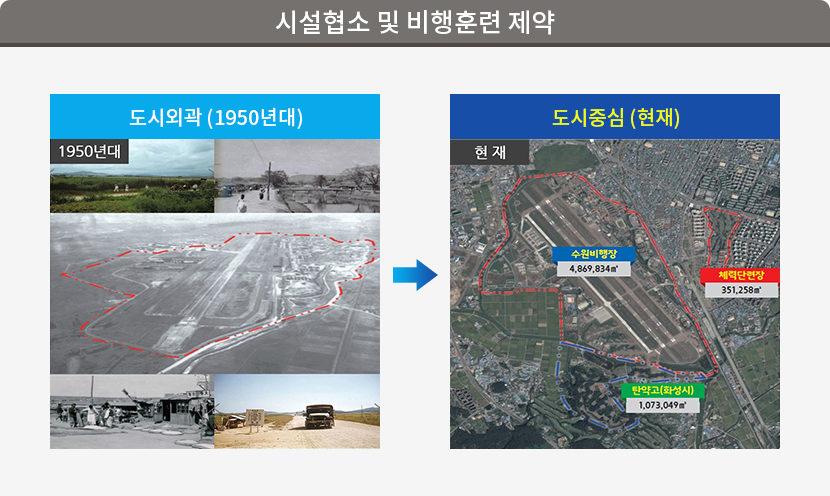 시설협소 및 비행훈련 제약

도시외곽 (1950년대)

1950년대

도시중심 (현재)

현 재

수원비행장
4,869,834㎡

체력단련장
351,258㎡

탄약고(화성시)
1,073,049㎡